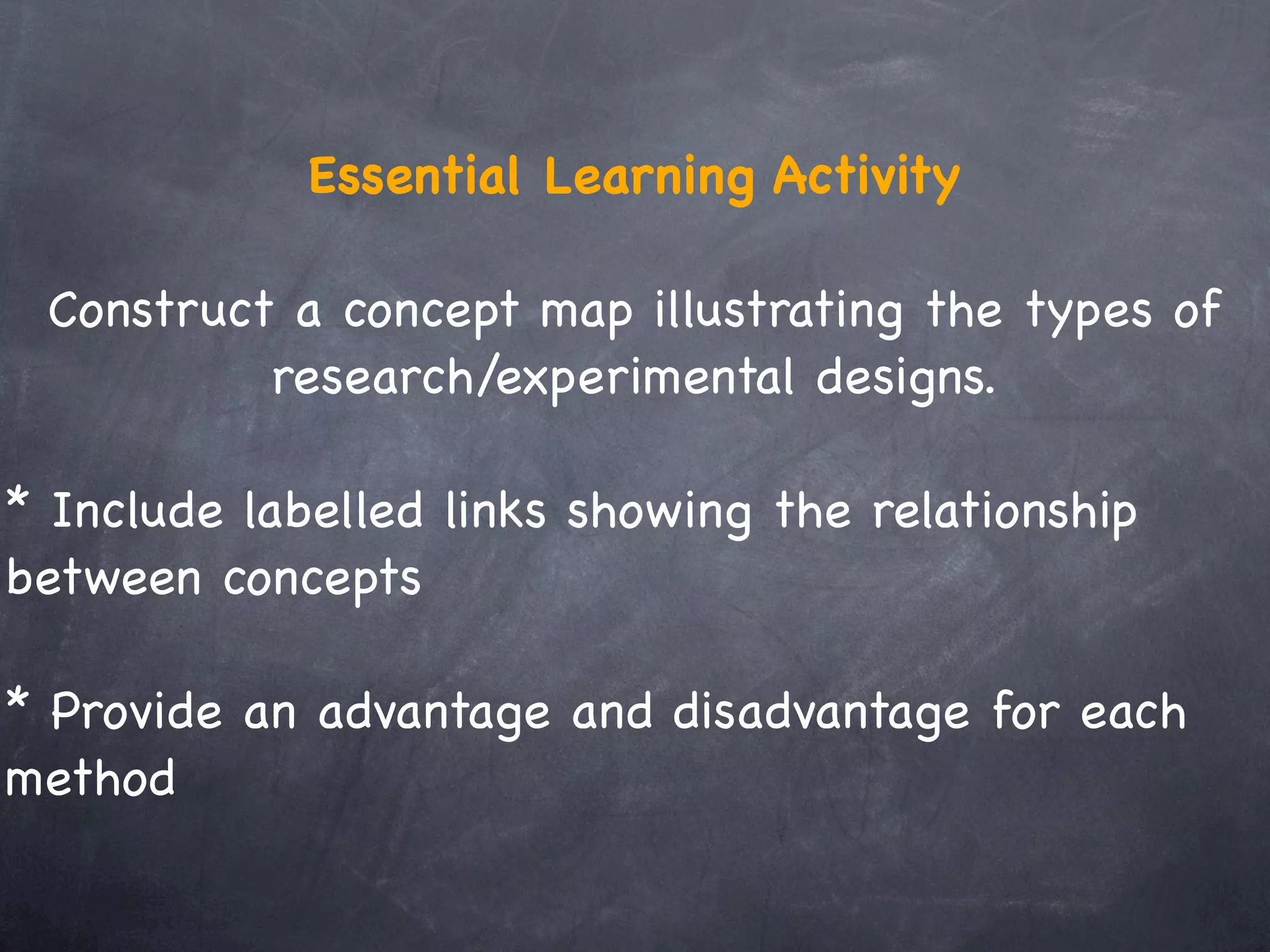 Essential Learning Activity

Construct a concept map illustrating the types of research/experimental designs.

* Include labelled links showing the relationship between concepts

* Provide an advantage and disadvantage for each method